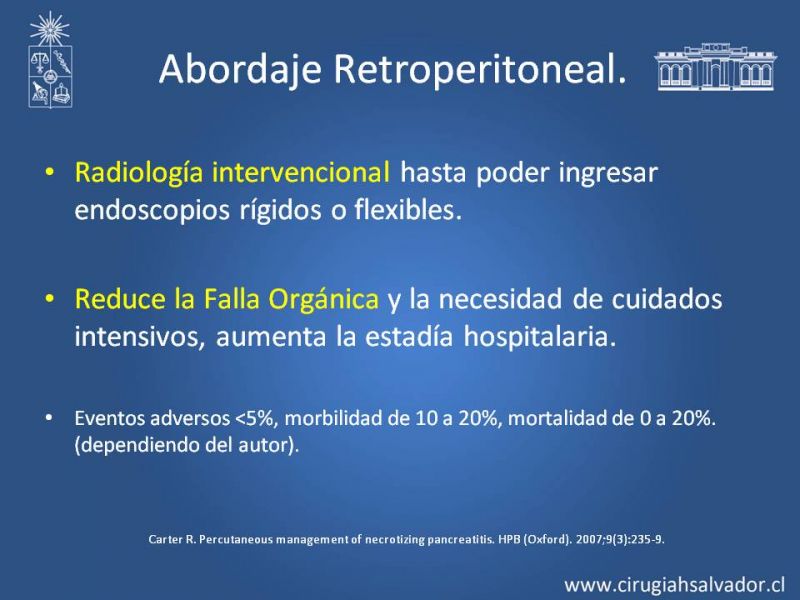 Abordaje Retroperitoneal.

• Radiología intervencional hasta poder ingresar endoscopios rígidos o flexibles.

• Reduce la Falla Orgánica y la necesidad de cuidados intensivos, aumenta la estadía hospitalaria.

• Eventos adversos <5%, morbilidad de 10 a 20%, mortalidad de 0 a 20%. (dependiendo del autor).

Carter R. Percutaneous management of necrotizing pancreatitis. HPB (Oxford). 2007;9(3):235-9.

www.cirugiahsalvador.cl